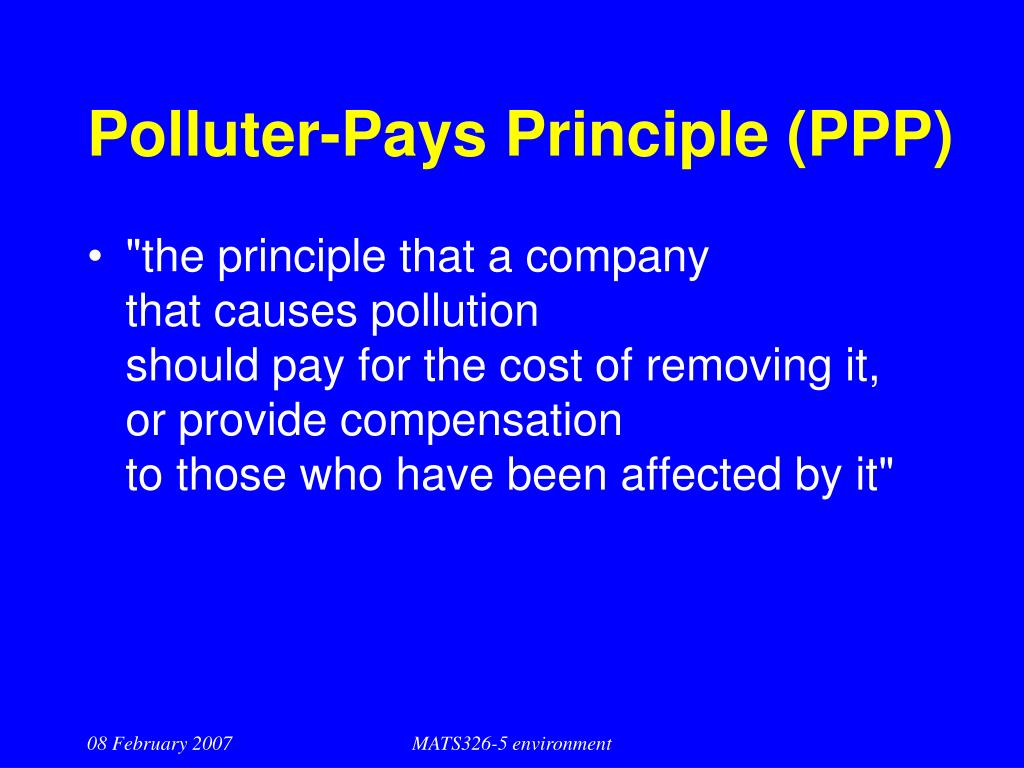 Polluter-Pays Principle (PPP)

• "the principle that a company
that causes pollution
should pay for the cost of removing it,
or provide compensation
to those who have been affected by it"

08 February 2007

MATS326-5 environment